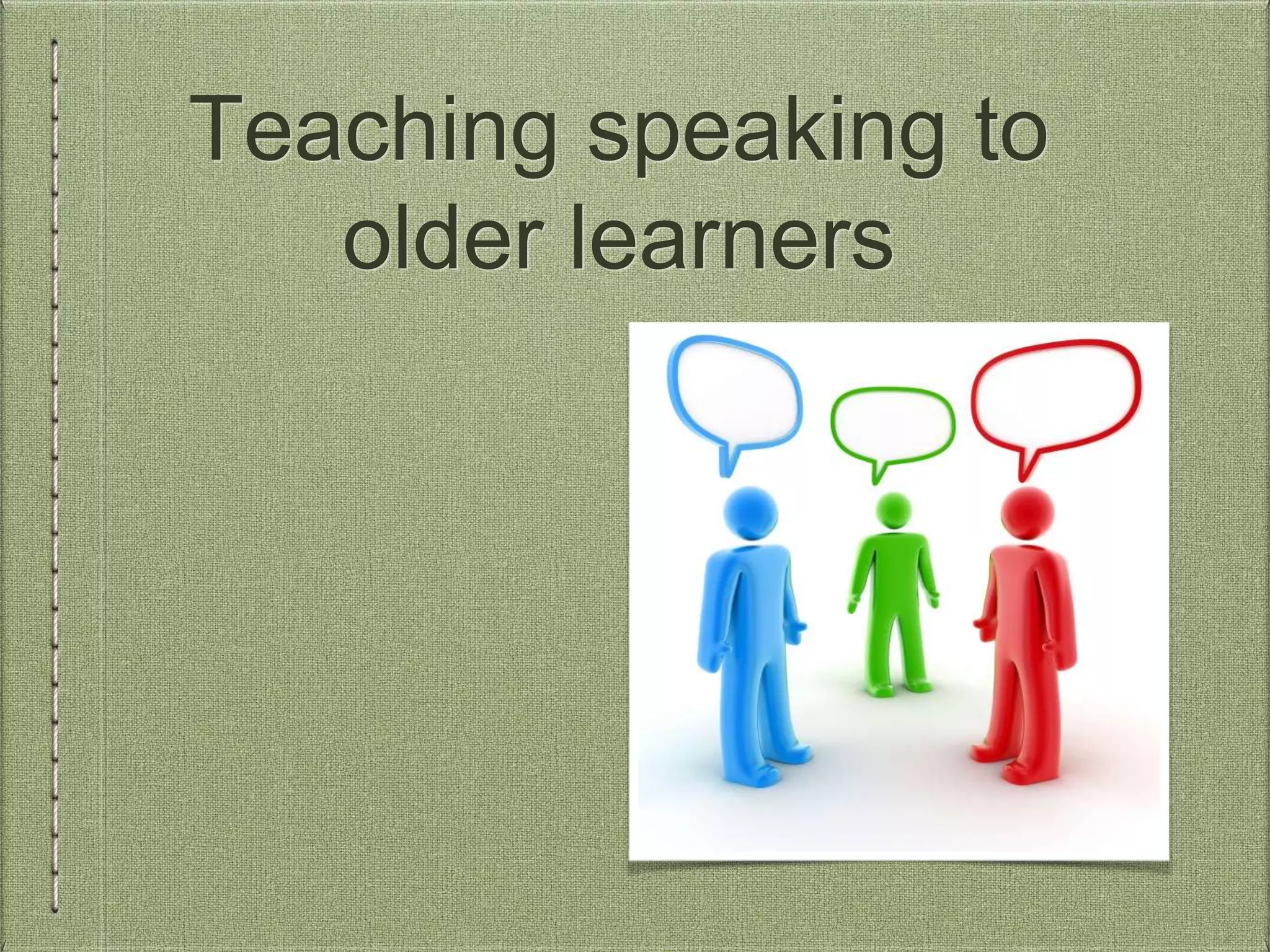 Teaching speaking to older learners